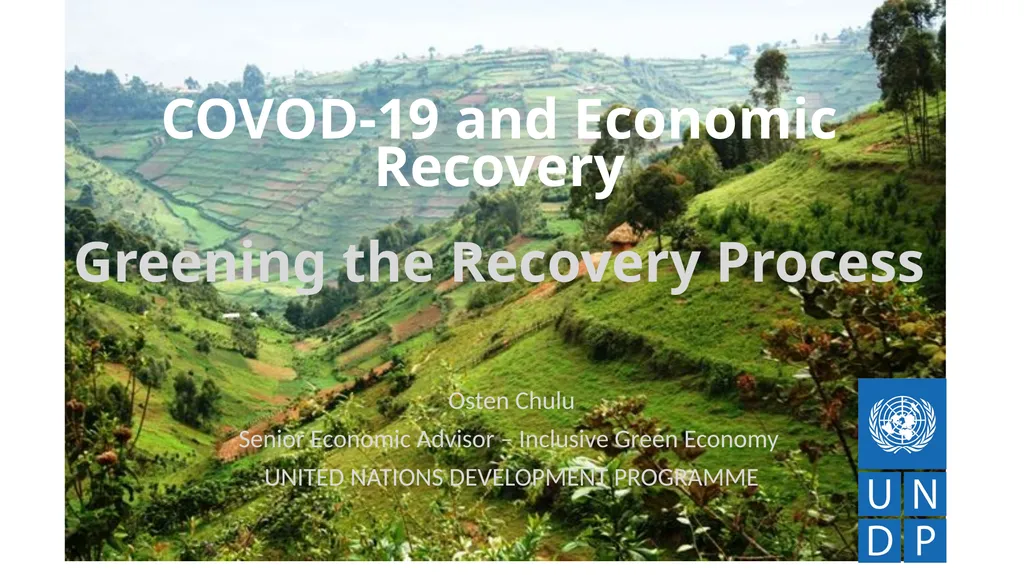 COVOD-19 and Economic Recovery

Greening the Recovery Process

Osten Chulu

Senior Economic Advisor – Inclusive Green Economy

UNITED NATIONS DEVELOPMENT PROGRAMME

U N
D P